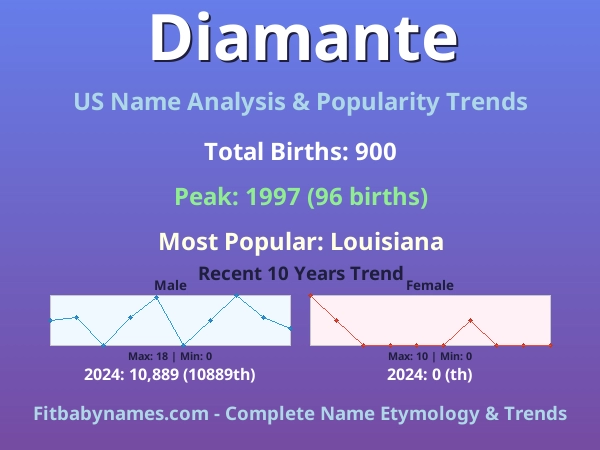 Diamante

US Name Analysis & Popularity Trends

Total Births: 900

Peak: 1997 (96 births)

Most Popular: Louisiana

Recent 10 Years Trend

Male

Max: 18 | Min: 0

2024: 10,889 (10889th)

Female

Max: 10 | Min: 0

2024: 0 (th)

Fitbabynames.com - Complete Name Etymology & Trends